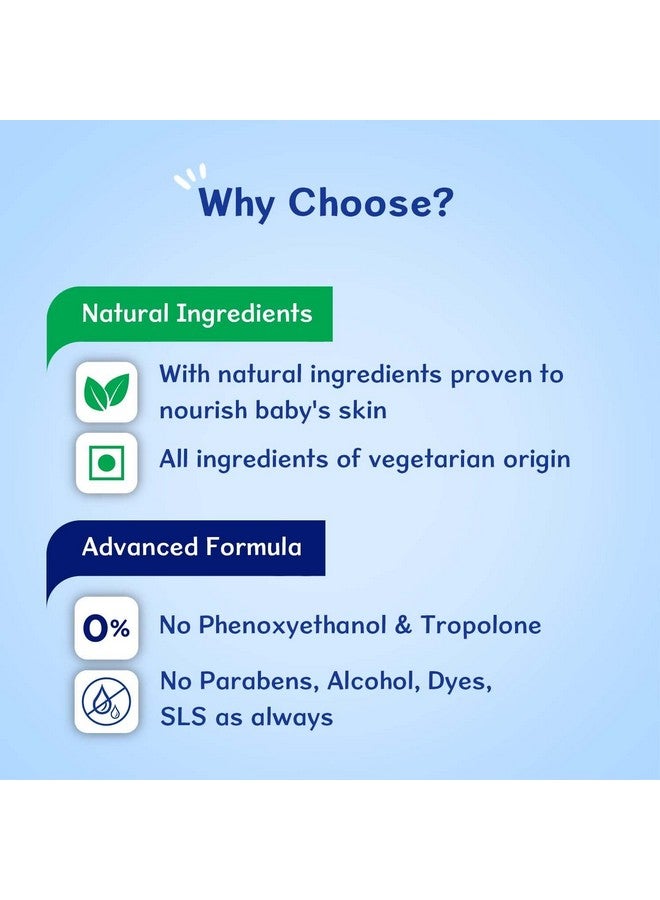 Why Choose?

Natural Ingredients

With natural ingredients proven to nourish baby's skin

All ingredients of vegetarian origin

Advanced Formula

0%

No Phenoxyethanol & Tropolone

No Parabens, Alcohol, Dyes, SLS as always